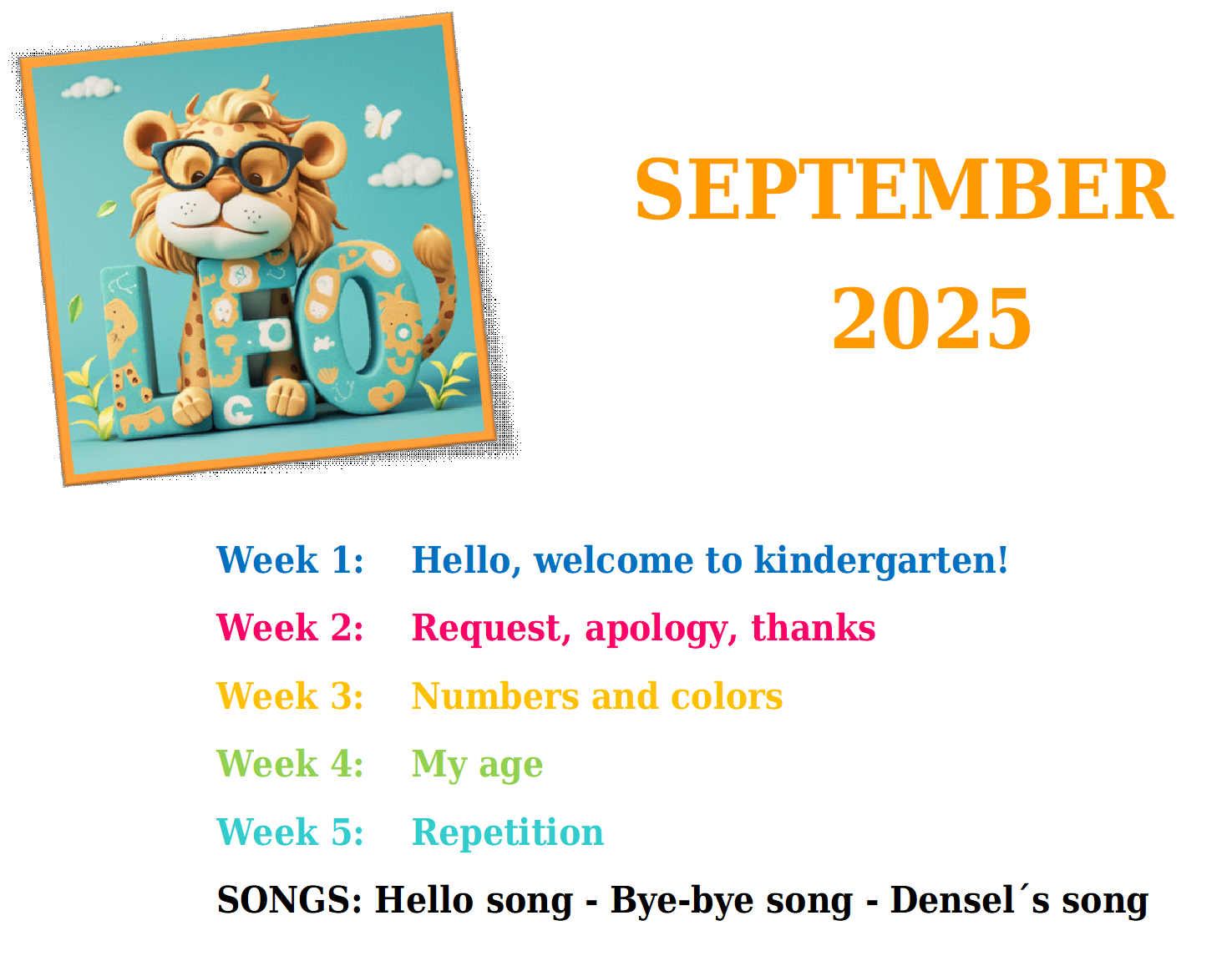 LEO

SEPTEMBER 2025

Week 1: Hello, welcome to kindergarten!

Week 2: Request, apology, thanks

Week 3: Numbers and colors

Week 4: My age

Week 5: Repetition

SONGS: Hello song - Bye-bye song - Densel´s song